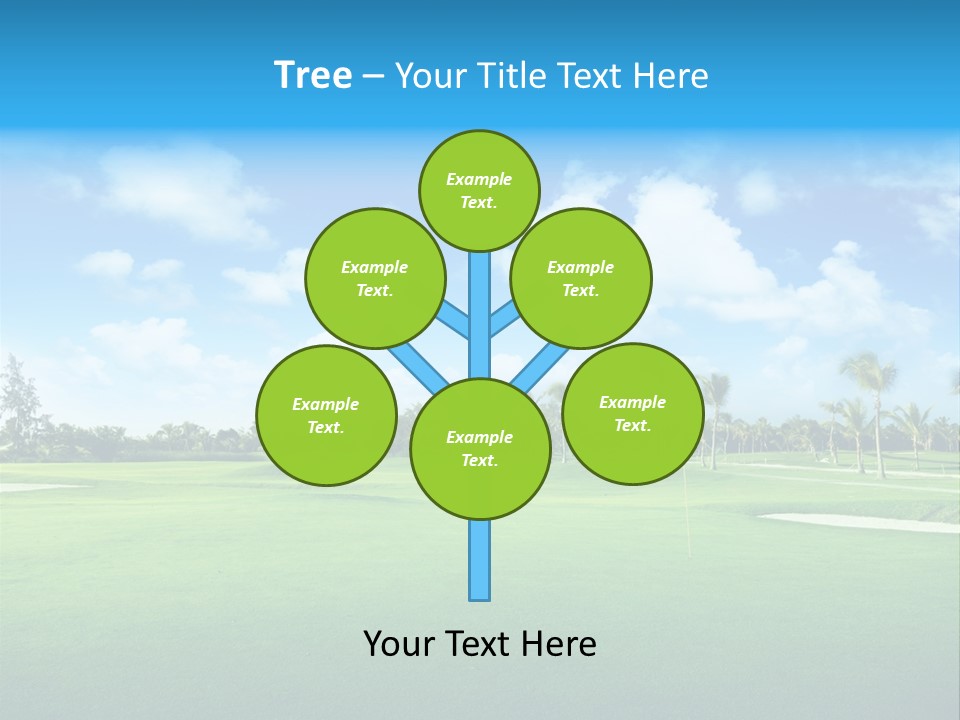 Tree – Your Title Text Here

Example Text.

Example Text.

Example Text.

Example Text.

Example Text.

Example Text.

Your Text Here